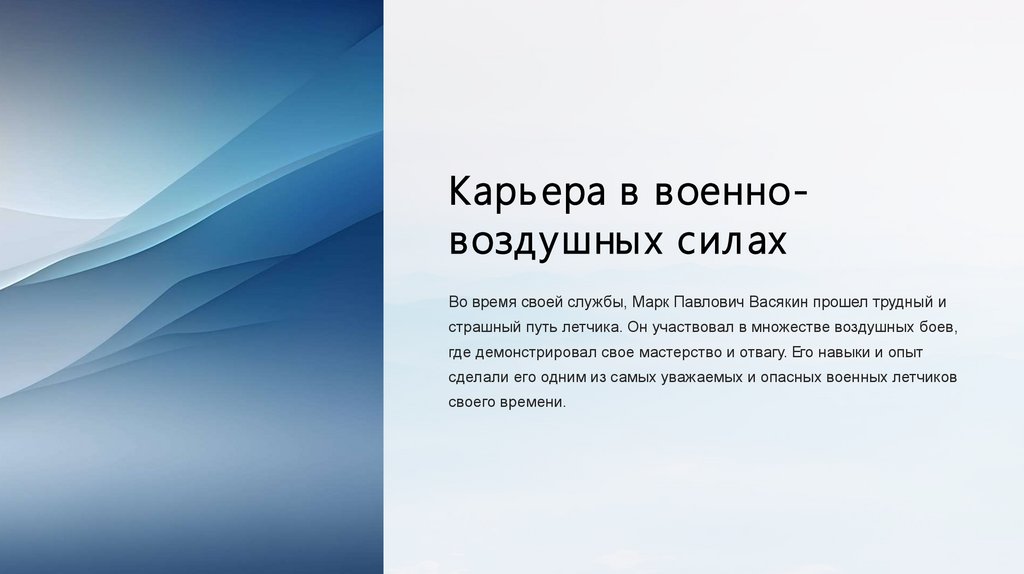 Карьера в военно-воздушных силах

Во время своей службы, Марк Павлович Васякин прошел трудный и страшный путь летчика. Он участвовал в множестве воздушных боев, где демонстрировал свое мастерство и отвагу. Его навыки и опыт сделали его одним из самых уважаемых и опасных военных летчиков своего времени.